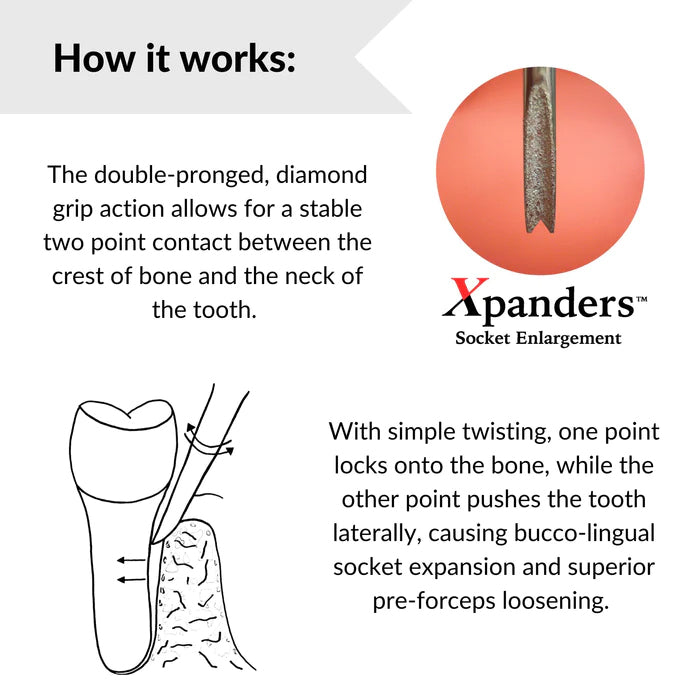 How it works:

The double-pronged, diamond grip action allows for a stable two point contact between the crest of bone and the neck of the tooth.

Xpanders™
Socket Enlargement

With simple twisting, one point locks onto the bone, while the other point pushes the tooth laterally, causing bucco-lingual socket expansion and superior pre-forceps loosening.